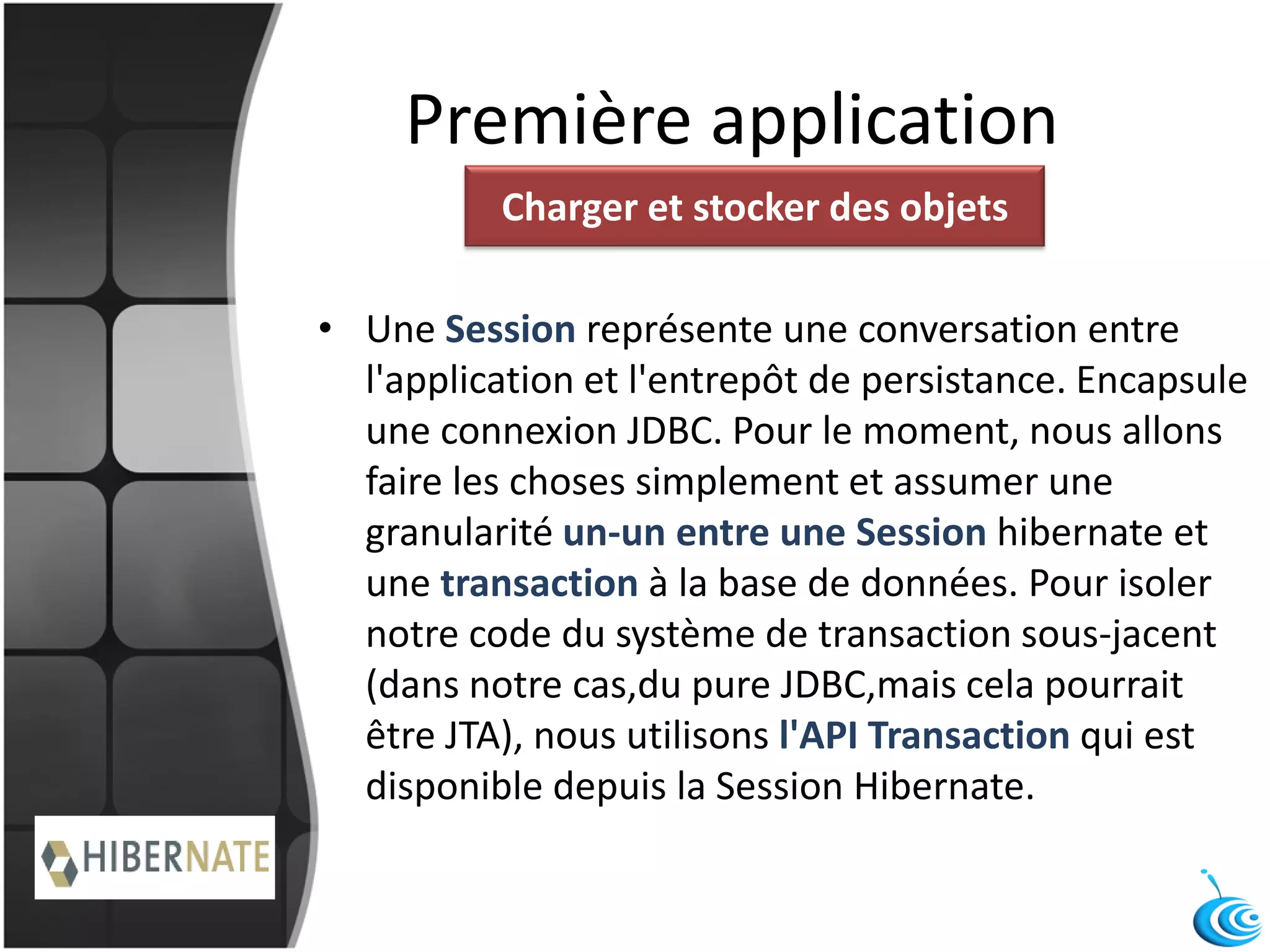 Première application

Charger et stocker des objets

• Une Session représente une conversation entre l'application et l'entrepôt de persistance. Encapsule une connexion JDBC. Pour le moment, nous allons faire les choses simplement et assumer une granularité un-un entre une Session hibernate et une transaction à la base de données. Pour isoler notre code du système de transaction sous-jacent (dans notre cas,du pure JDBC,mais cela pourrait être JTA), nous utilisons l'API Transaction qui est disponible depuis la Session Hibernate.

HIBERNATE